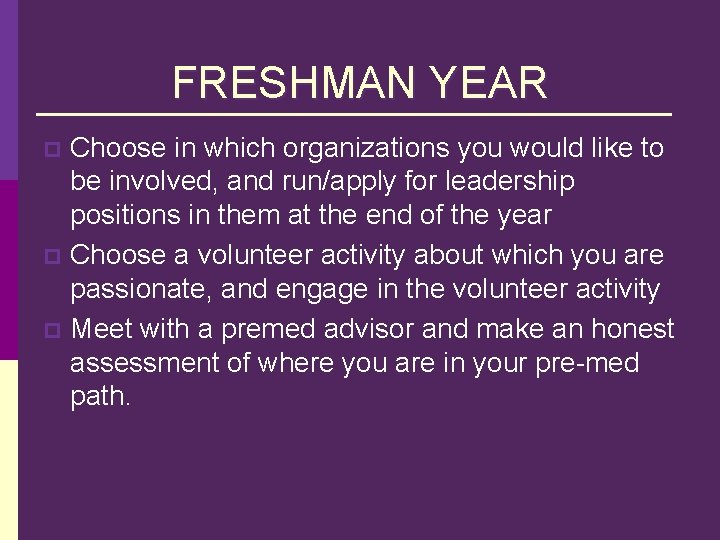 FRESHMAN YEAR

Choose in which organizations you would like to be involved, and run/apply for leadership positions in them at the end of the year

Choose a volunteer activity about which you are passionate, and engage in the volunteer activity

Meet with a premed advisor and make an honest assessment of where you are in your pre-med path.